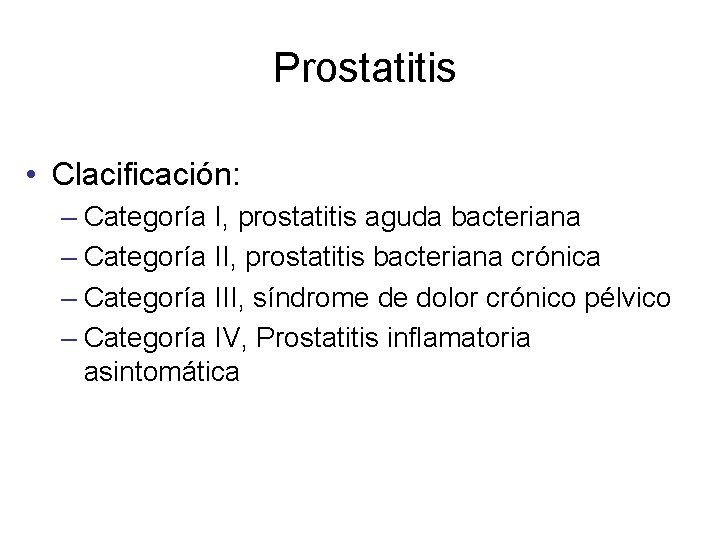 Prostatitis

• Clacificación:
– Categoría I, prostatitis aguda bacteriana
– Categoría II, prostatitis bacteriana crónica
– Categoría III, síndrome de dolor crónico pélvico
– Categoría IV, Prostatitis inflamatoria asintomática